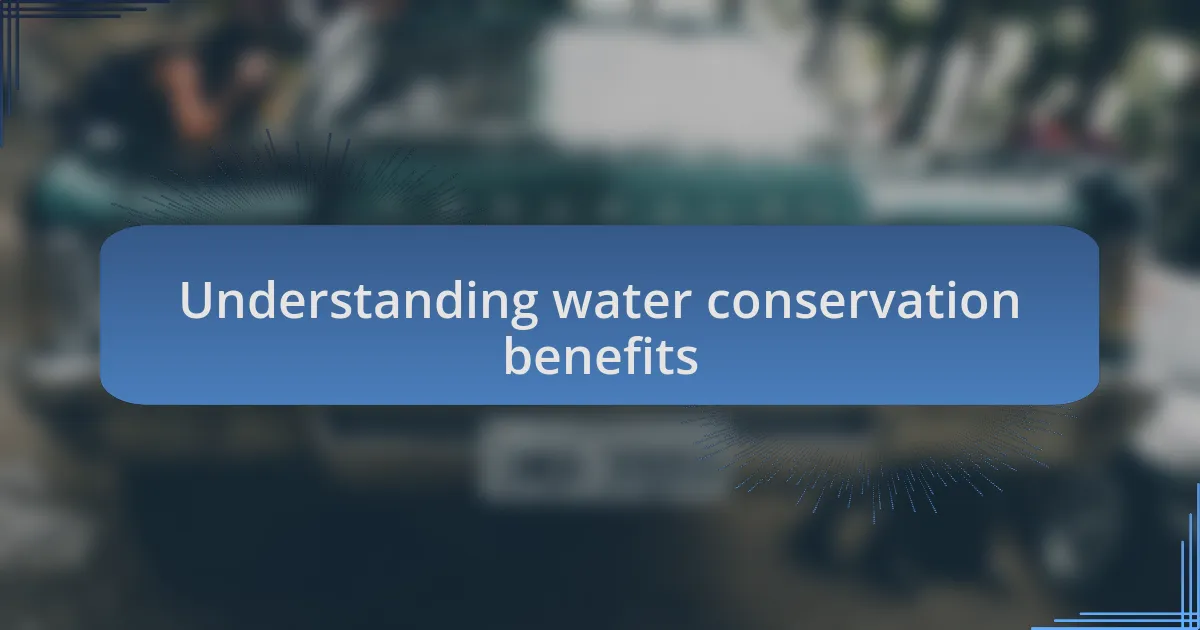 Understanding water conservation benefits